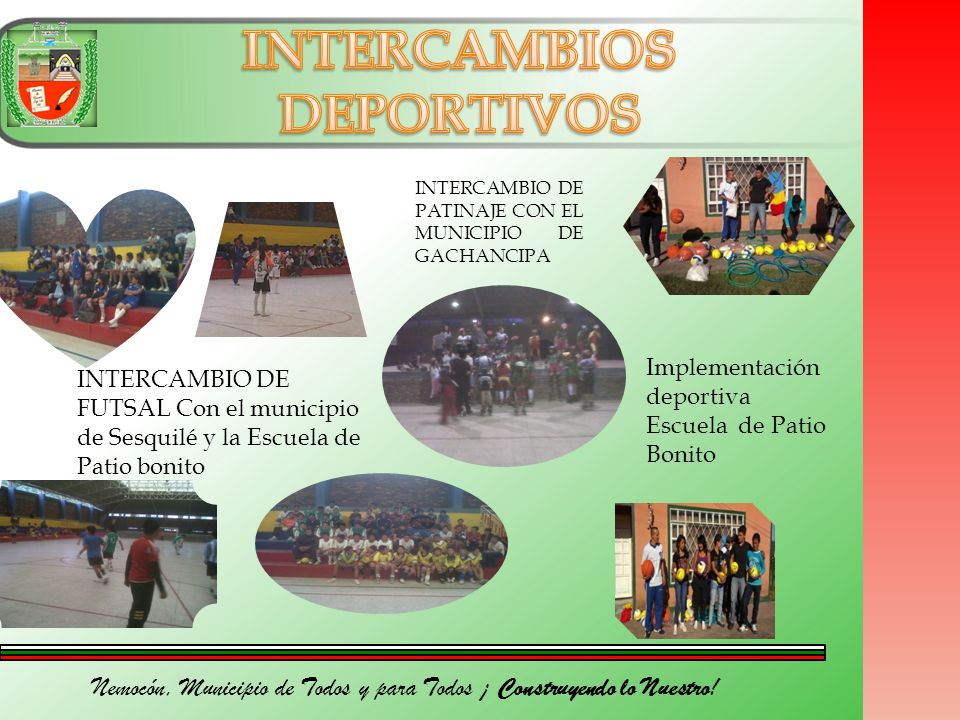 INTERCAMBIOS DEPORTIVOS

INTERCAMBIO DE PATINAJE CON EL MUNICIPIO DE GACHANCIPA

INTERCAMBIO DE FUTSAL Con el municipio de Sesquilé y la Escuela de Patio bonito

Implementación deportiva Escuela de Patio Bonito

Nemocón, Municipio de Todos y para Todos ¡ Construyendo lo Nuestro!